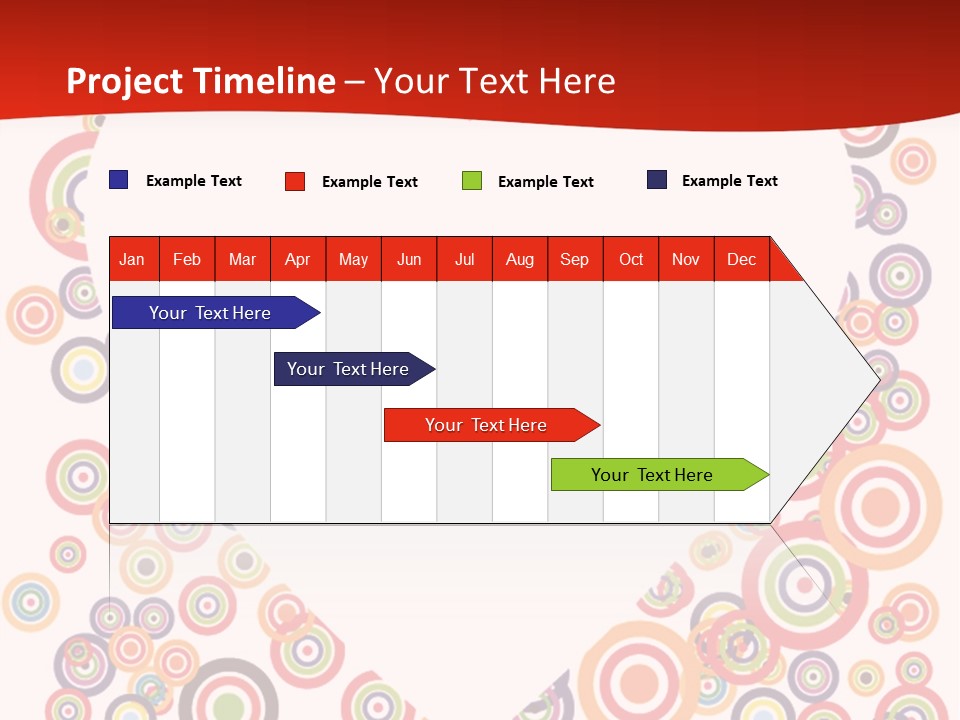 Project Timeline – Your Text Here

Example Text Example Text Example Text Example Text

| Jan | Feb | Mar | Apr | May | Jun | Jul | Aug | Sep | Oct | Nov | Dec |
|---|---|---|---|---|---|---|---|---|---|---|---|

Your Text Here

Your Text Here

Your Text Here

Your Text Here